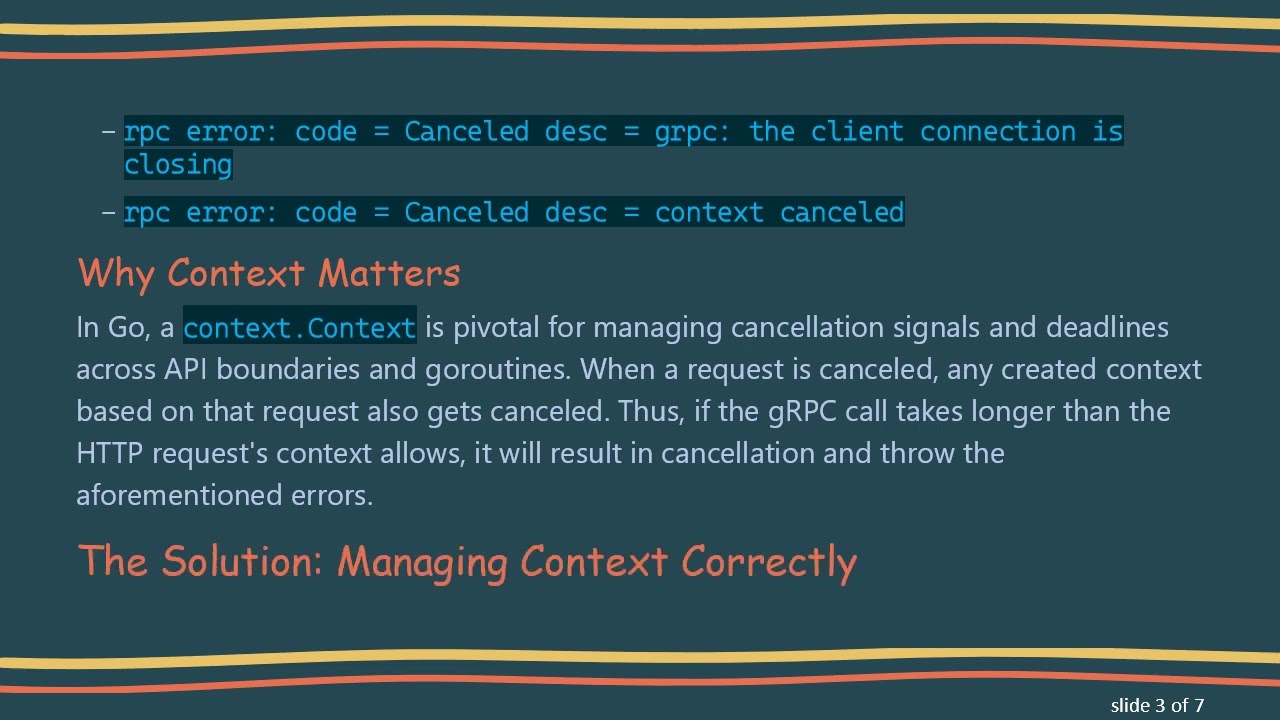 – rpc error: code = Canceled desc = grpc: the client connection is closing

– rpc error: code = Canceled desc = context canceled

Why Context Matters

In Go, a context.Context is pivotal for managing cancellation signals and deadlines across API boundaries and goroutines. When a request is canceled, any created context based on that request also gets canceled. Thus, if the gRPC call takes longer than the HTTP request's context allows, it will result in cancellation and throw the aforementioned errors.

The Solution: Managing Context Correctly

slide 3 of 7